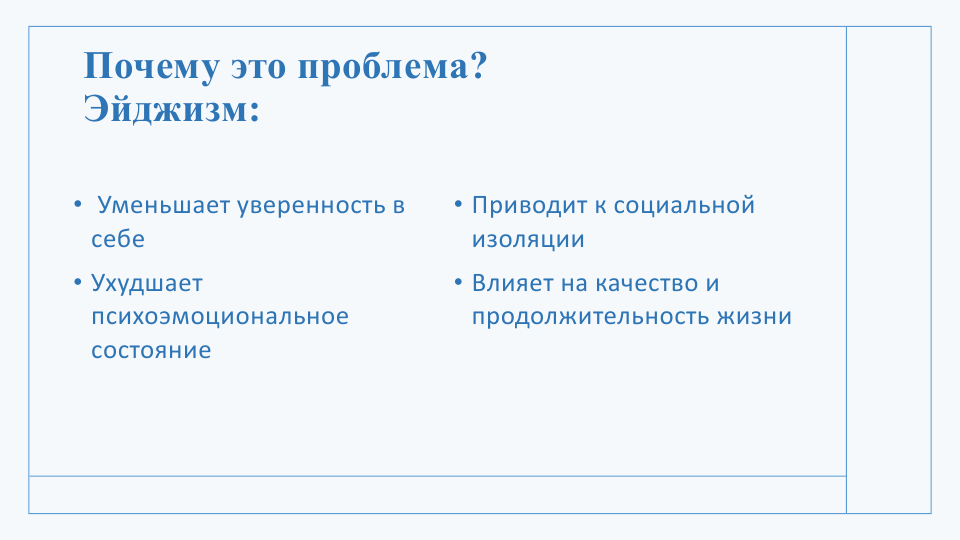 Почему это проблема?
Эйджизм:

• Уменьшает уверенность в себе
• Ухудшает психоэмоциональное состояние

• Приводит к социальной изоляции
• Влияет на качество и продолжительность жизни